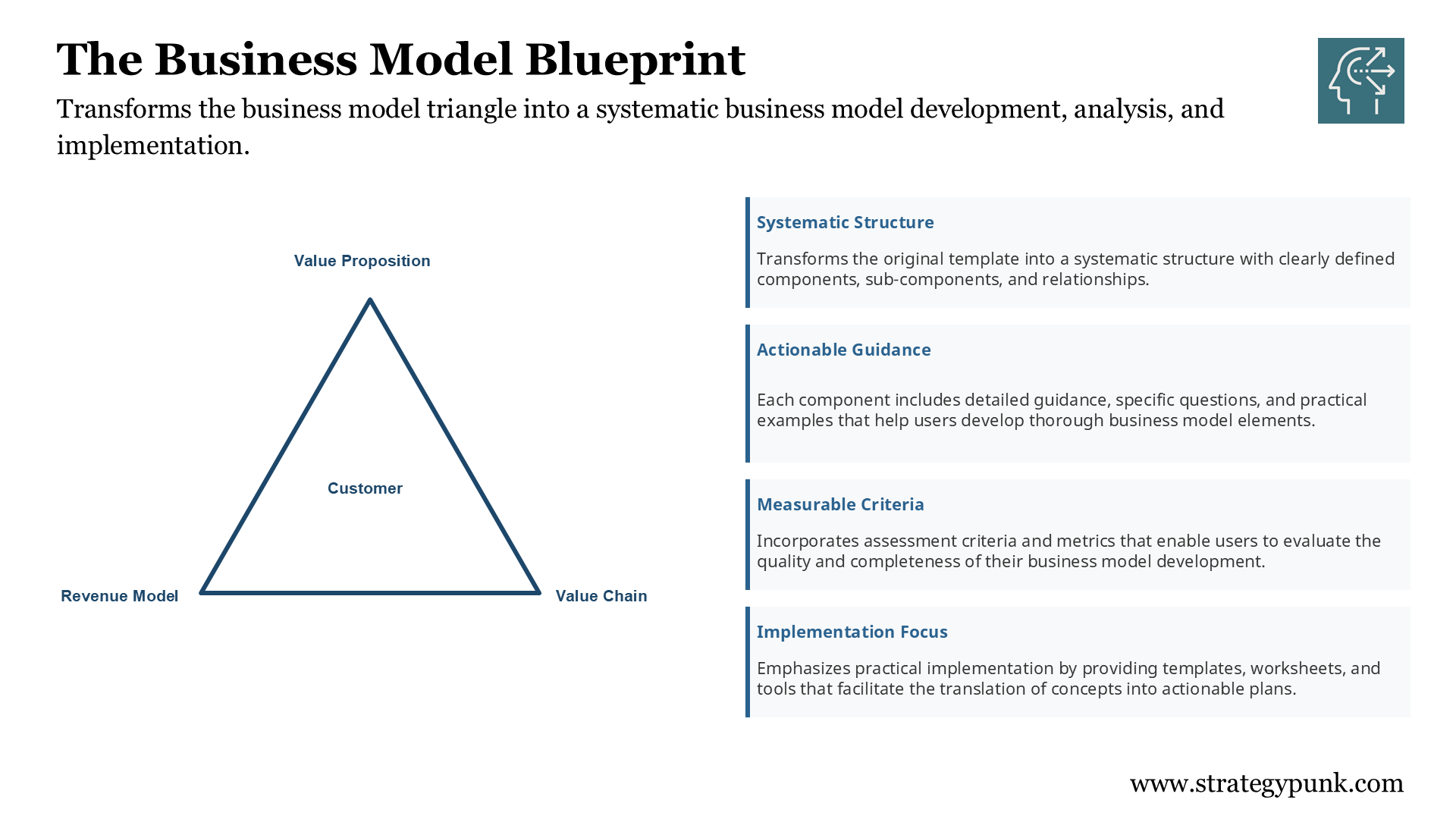 The Business Model Blueprint

Transforms the business model triangle into a systematic business model development, analysis, and implementation.

Value Proposition

Customer

Revenue Model

Value Chain

Systematic Structure

Transforms the original template into a systematic structure with clearly defined components, sub-components, and relationships.

Actionable Guidance

Each component includes detailed guidance, specific questions, and practical examples that help users develop thorough business model elements.

Measurable Criteria

Incorporates assessment criteria and metrics that enable users to evaluate the quality and completeness of their business model development.

Implementation Focus

Emphasizes practical implementation by providing templates, worksheets, and tools that facilitate the translation of concepts into actionable plans.

www.strategypunk.com